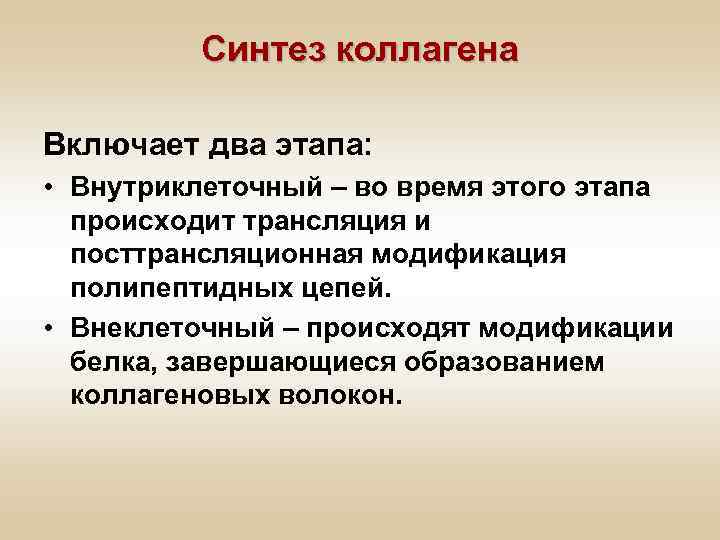 Синтез коллагена

Включает два этапа:

• Внутриклеточный – во время этого этапа происходит трансляция и посттрансляционная модификация полипептидных цепей.

• Внеклеточный – происходят модификации белка, завершающиеся образованием коллагеновых волокон.